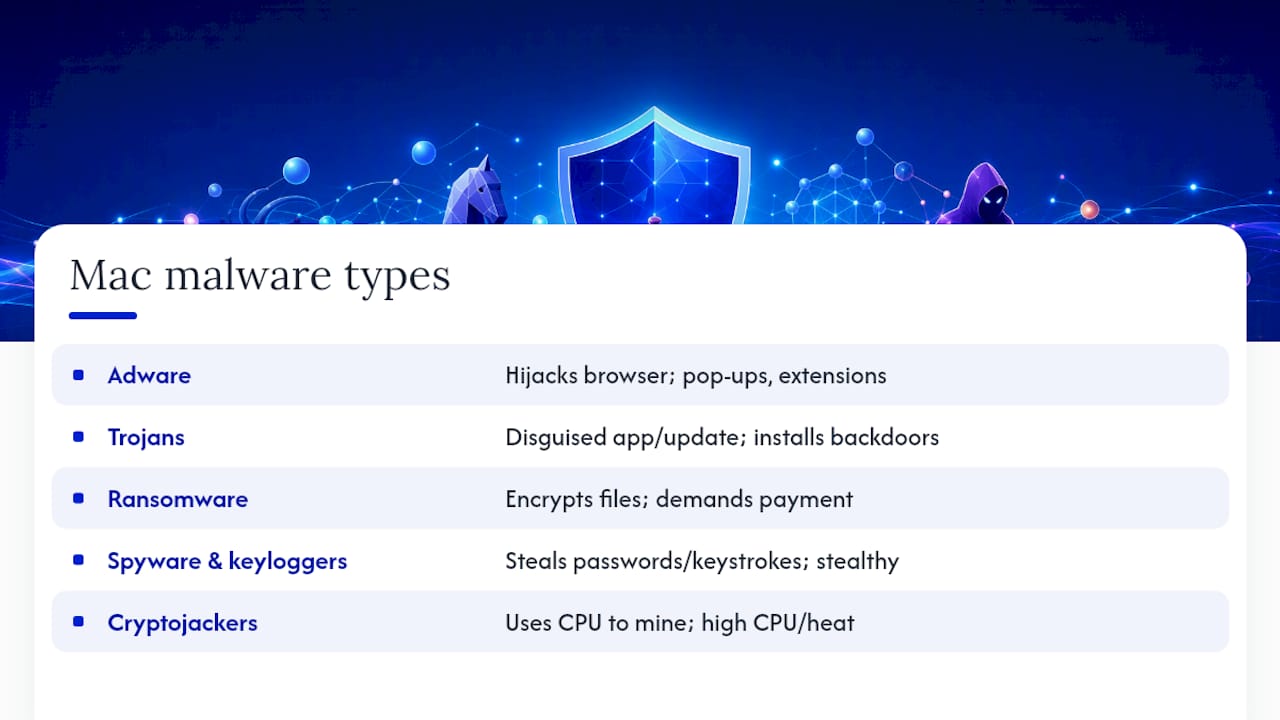 Mac malware types

| | |
|---|---|
| Adware | Hijacks browser; pop-ups, extensions |
| Trojans | Disguised app/update; installs backdoors |
| Ransomware | Encrypts files; demands payment |
| Spyware & keyloggers | Steals passwords/keystrokes; stealthy |
| Cryptojackers | Uses CPU to mine; high CPU/heat |